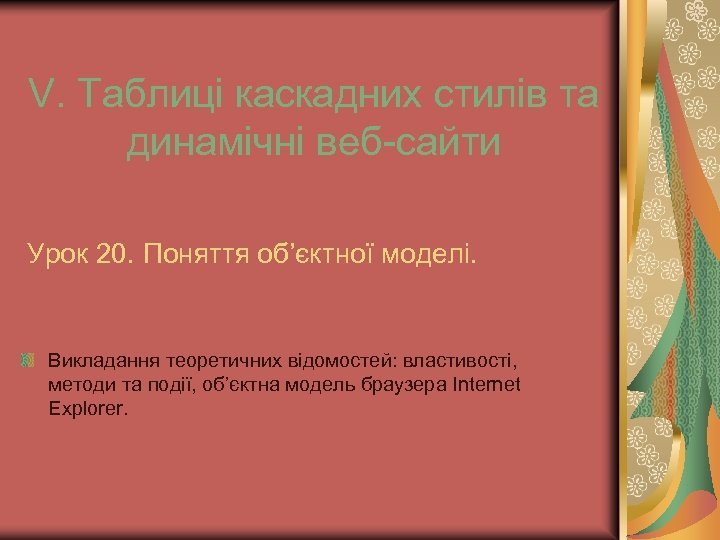 V. Таблиці каскадних стилів та динамічні веб-сайти

Урок 20. Поняття об’єктної моделі.

Викладання теоретичних відомостей: властивості, методи та події, об’єктна модель браузера Internet Explorer.